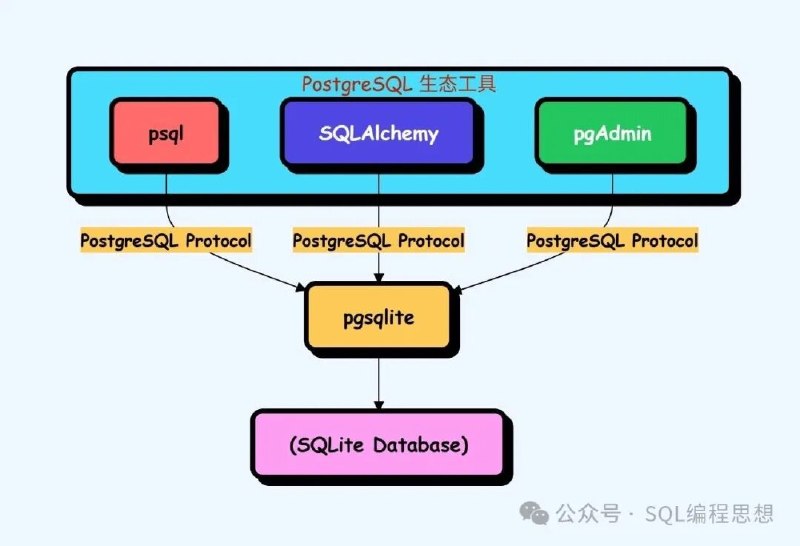 PostgreSQL 生态工具

psql

SQLAlchemy

pgAdmin

PostgreSQL Protocol

PostgreSQL Protocol

PostgreSQL Protocol

pgsqlite

(SQLite Database)

公众号 · SQL编程思想